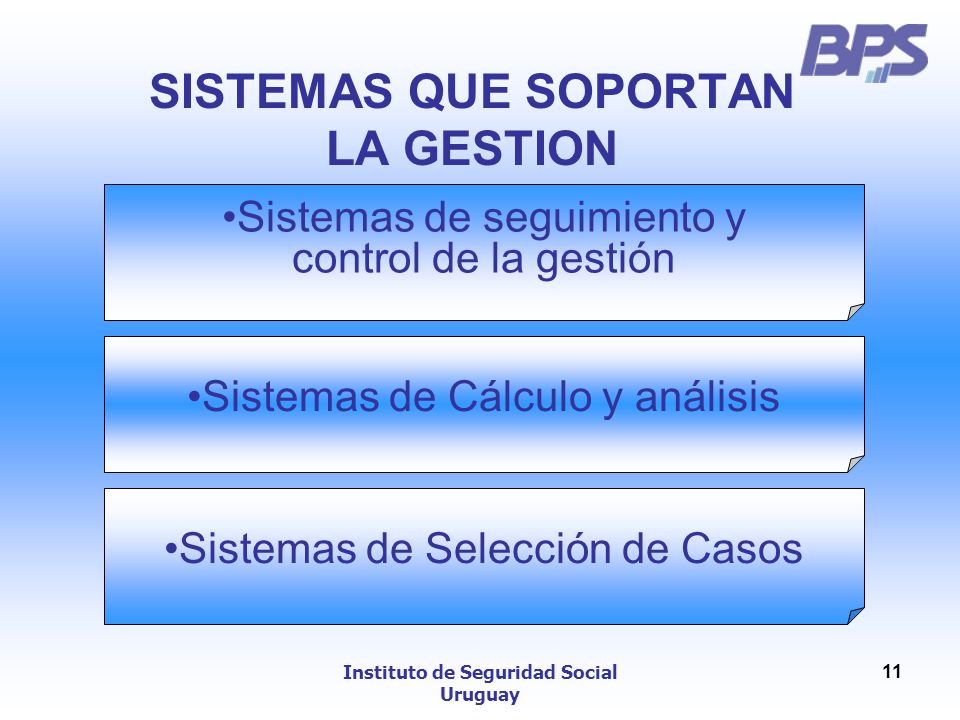 BPS

SISTEMAS QUE SOPORTAN LA GESTION

•Sistemas de seguimiento y control de la gestión

•Sistemas de Cálculo y análisis

•Sistemas de Selección de Casos

Instituto de Seguridad Social
Uruguay

11